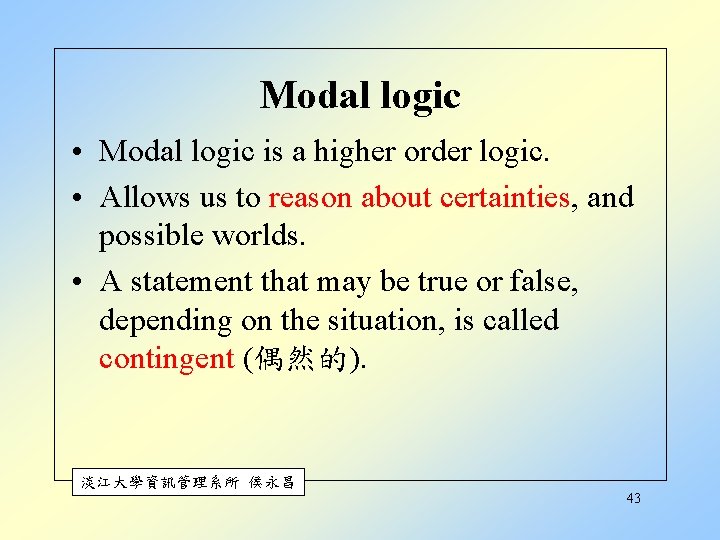 Modal logic

• Modal logic is a higher order logic.
• Allows us to reason about certainties, and possible worlds.
• A statement that may be true or false, depending on the situation, is called contingent (偶然的).

淡江大學資訊管理系所 侯永昌

43